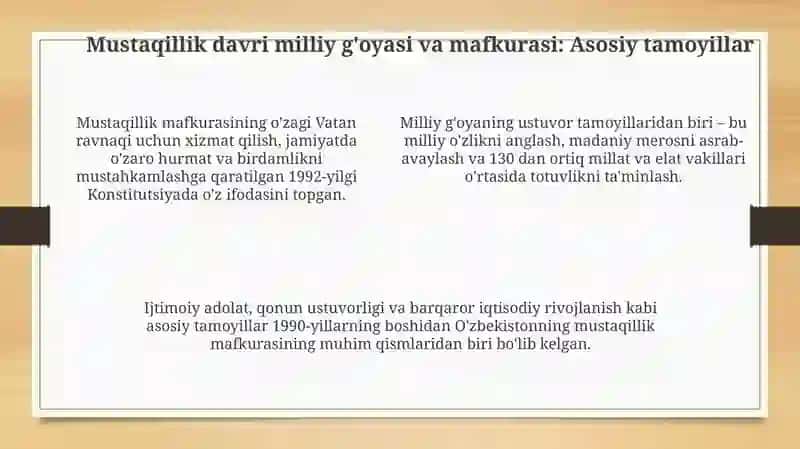 Mustaqillik davri milliy g'oyasi va mafkurasi: Asosiy tamoyillar

Mustaqillik mafkurasining o'zagi Vatan ravnaqi uchun xizmat qilish, jamiyatda o'zaro hurmat va birdamlikni mustahkamlashga qaratilgan 1992-yilgi Konstitutsiyada o'z ifodasini topgan.

Milliy g'oyaning ustuvor tamoyillaridan biri – bu milliy o'zlikni anglash, madaniy merosni asrab-avaylash va 130 dan ortiq millat va elat vakillari o'rtasida totuvlikni ta'minlash.

Ijtimoiy adolat, qonun ustuvorligi va barqaror iqtisodiy rivojlanish kabi asosiy tamoyillar 1990-yillarning boshidan O'zbekistonning mustaqillik mafkurasining muhim qismlaridan biri bo'lib kelgan.